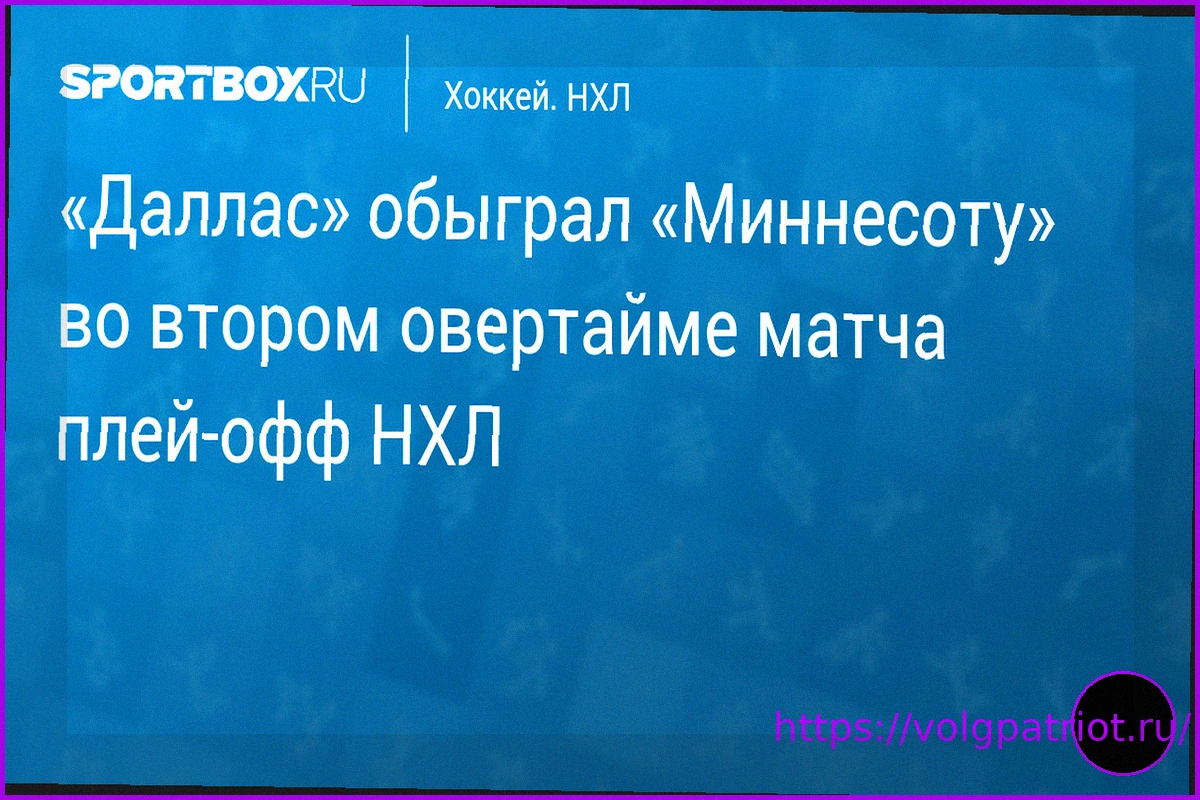 SPORTBOX.RU

Хоккей. НХЛ

«Даллас» обыграл «Миннесоту» во втором овертайме матча плей-офф НХЛ

https://volgpatriot.ru/